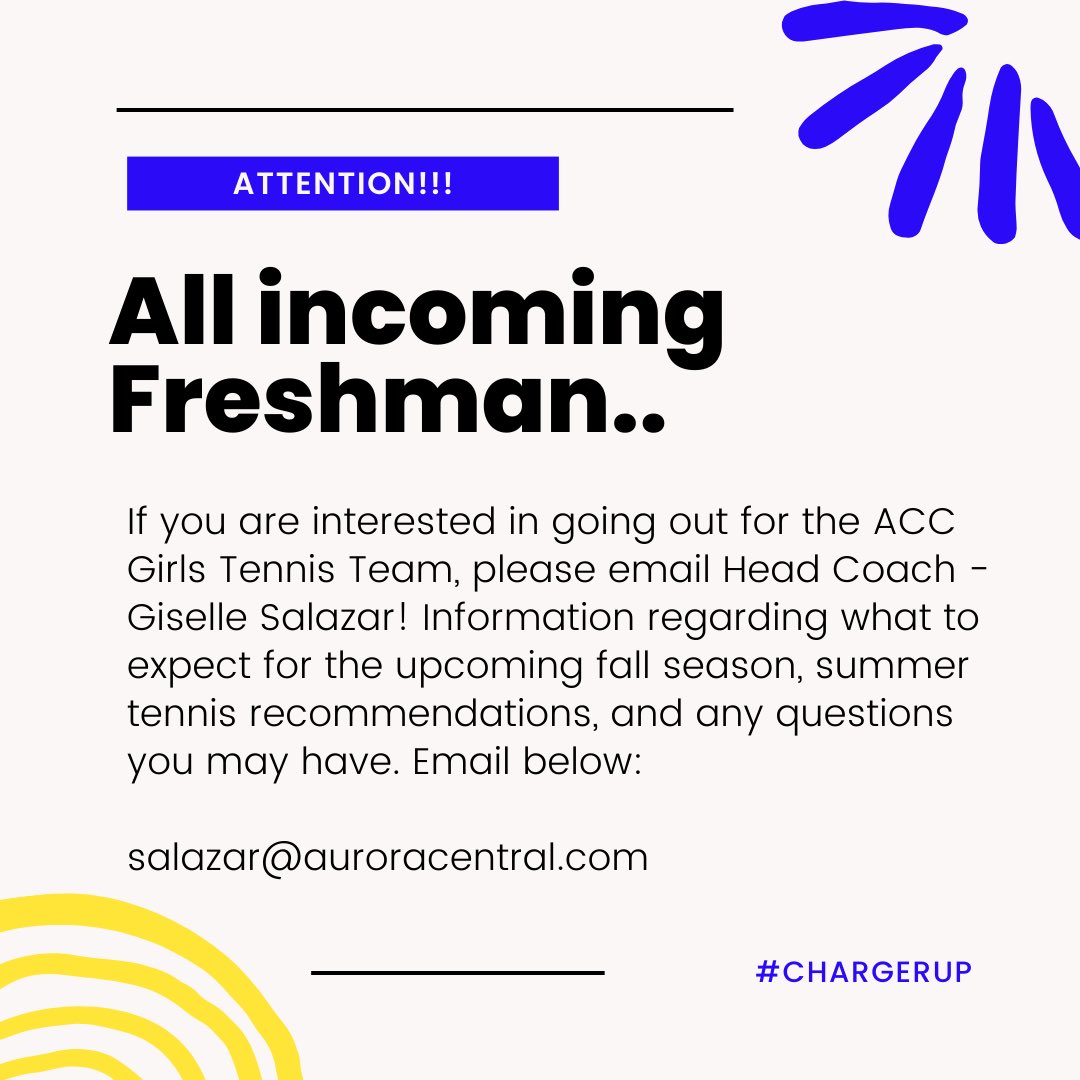 ATTENTION!!!

All incoming Freshman..

If you are interested in going out for the ACC Girls Tennis Team, please email Head Coach - Giselle Salazar! Information regarding what to expect for the upcoming fall season, summer tennis recommendations, and any questions you may have. Email below:

salazar@auroracentral.com

#CHARGERUP